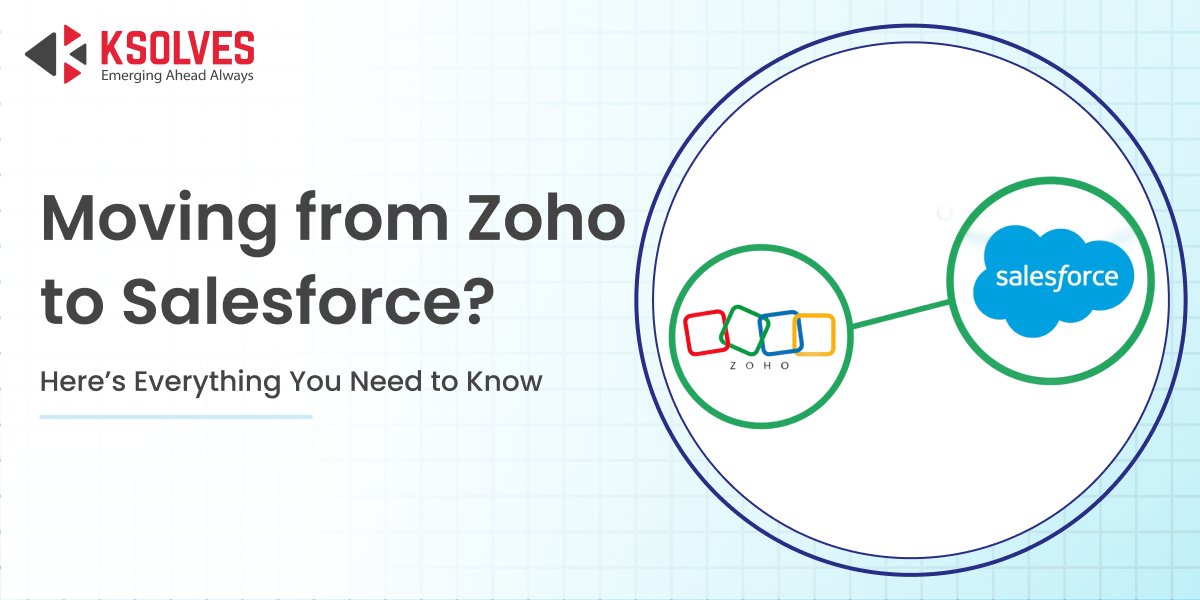 KSOLVES
Emerging Ahead Always

Moving from Zoho to Salesforce?

Here's Everything You Need to Know

ZOHO

salesforce